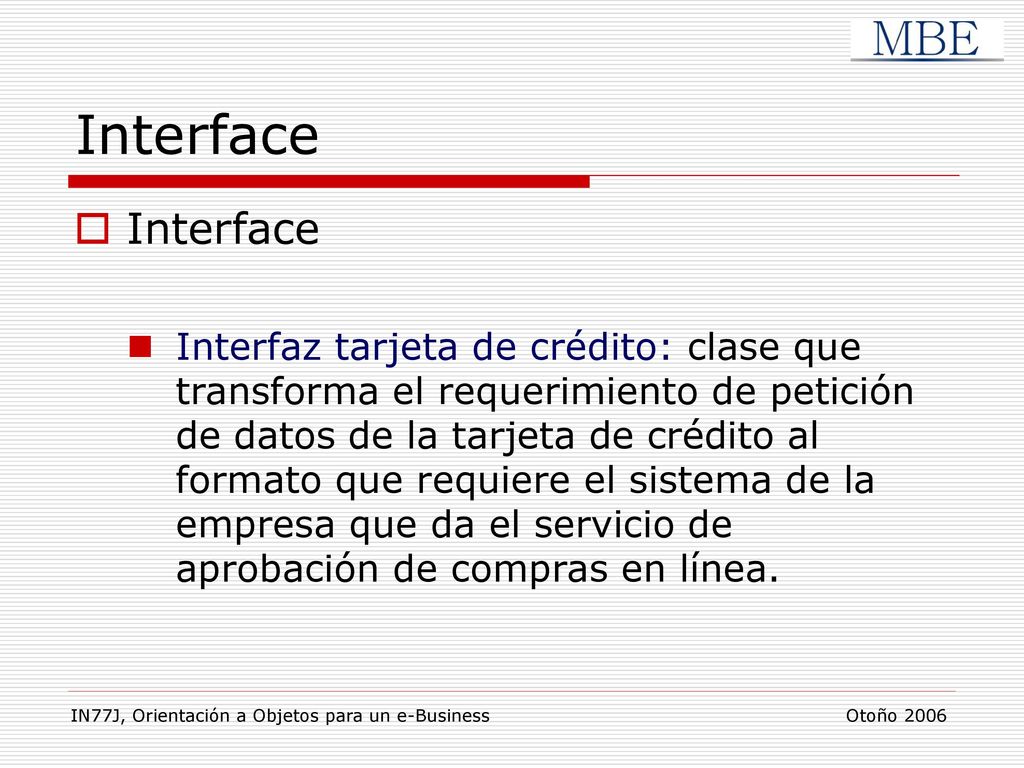 MBE

Interface

Interface

Interfaz tarjeta de crédito: clase que transforma el requerimiento de petición de datos de la tarjeta de crédito al formato que requiere el sistema de la empresa que da el servicio de aprobación de compras en línea.

IN77J, Orientación a Objetos para un e-Business

Otoño 2006